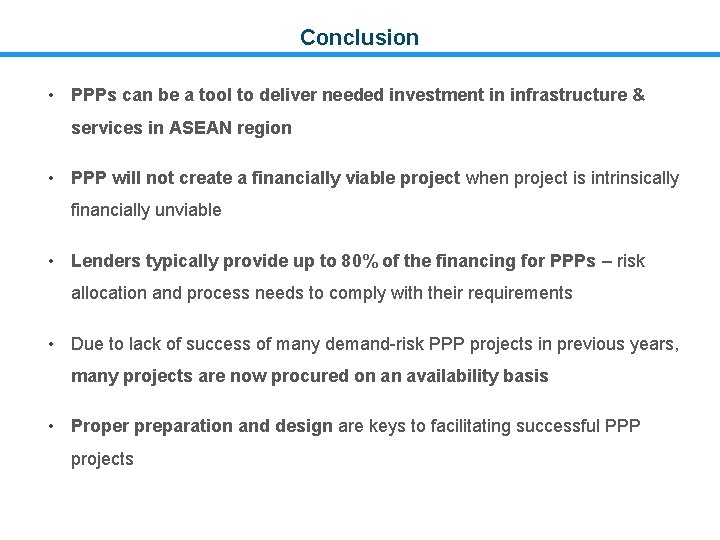 Conclusion

• PPPs can be a tool to deliver needed investment in infrastructure & services in ASEAN region

• PPP will not create a financially viable project when project is intrinsically financially unviable

• Lenders typically provide up to 80% of the financing for PPPs – risk allocation and process needs to comply with their requirements

• Due to lack of success of many demand-risk PPP projects in previous years, many projects are now procured on an availability basis

• Proper preparation and design are keys to facilitating successful PPP projects